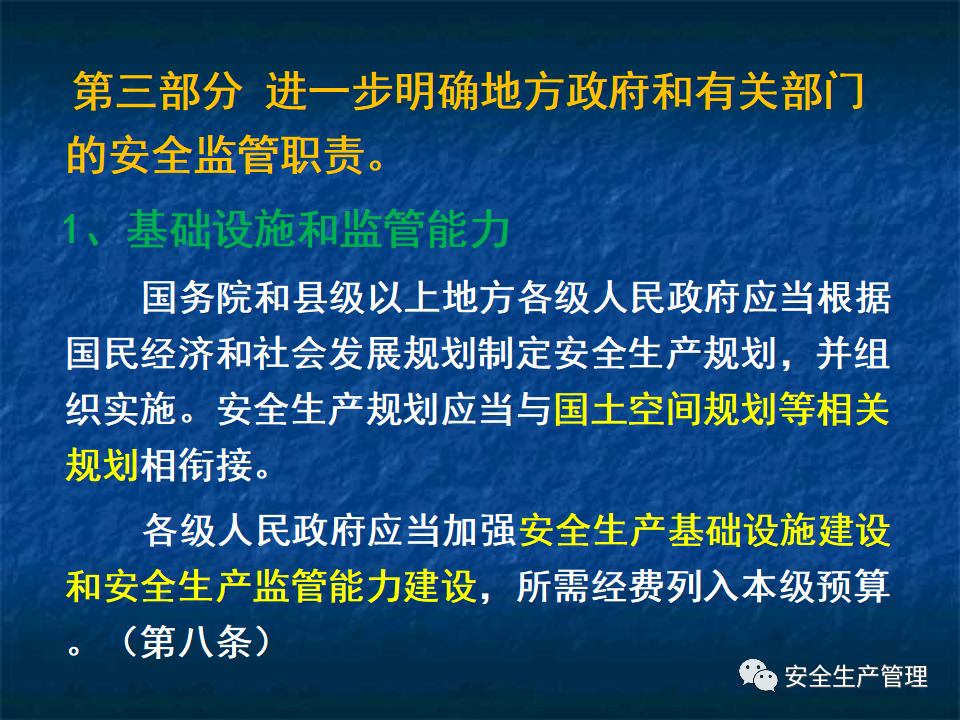 第三部分 进一步明确地方政府和有关部门的安全监管职责。

1、基础设施和监管能力

国务院和县级以上地方各级人民政府应当根据国民经济和社会发展规划制定安全生产规划，并组织实施。安全生产规划应当与国土空间规划等相关规划相衔接。

各级人民政府应当加强安全生产基础设施建设和安全生产监管能力建设，所需经费列入本级预算。（第八条）

安全生产管理